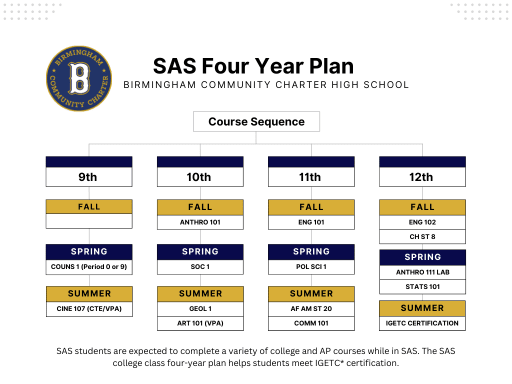 BIRMINGHAM COMMUNITY CHARTER
B

SAS Four Year Plan
BIRMINGHAM COMMUNITY CHARTER HIGH SCHOOL

Course Sequence

9th
FALL
SPRING
COUNS 1 (Period 0 or 9)
SUMMER
CINE 107 (CTE/VPA)

10th
FALL
ANTHRO 101
SPRING
SOC 1
SUMMER
GEOL 1
ART 101 (VPA)

11th
FALL
ENG 101
SPRING
POL SCI 1
SUMMER
AF AM ST 20
COMM 101

12th
FALL
ENG 102
CH ST 8
SPRING
ANTHRO 111 LAB
STATS 101
SUMMER
IGETC CERTIFICATION

SAS students are expected to complete a variety of college and AP courses while in SAS. The SAS college class four-year plan helps students meet IGETC* certification.